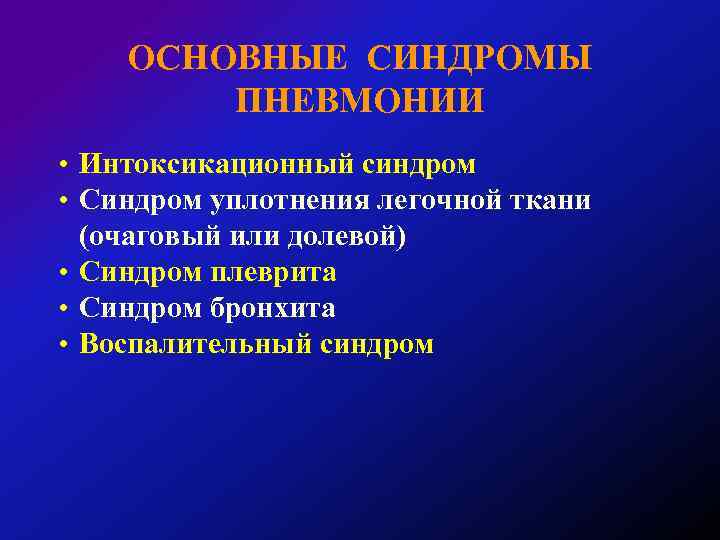 ОСНОВНЫЕ СИНДРОМЫ ПНЕВМОНИИ

• Интоксикационный синдром
• Синдром уплотнения легочной ткани (очаговый или долевой)
• Синдром плеврита
• Синдром бронхита
• Воспалительный синдром